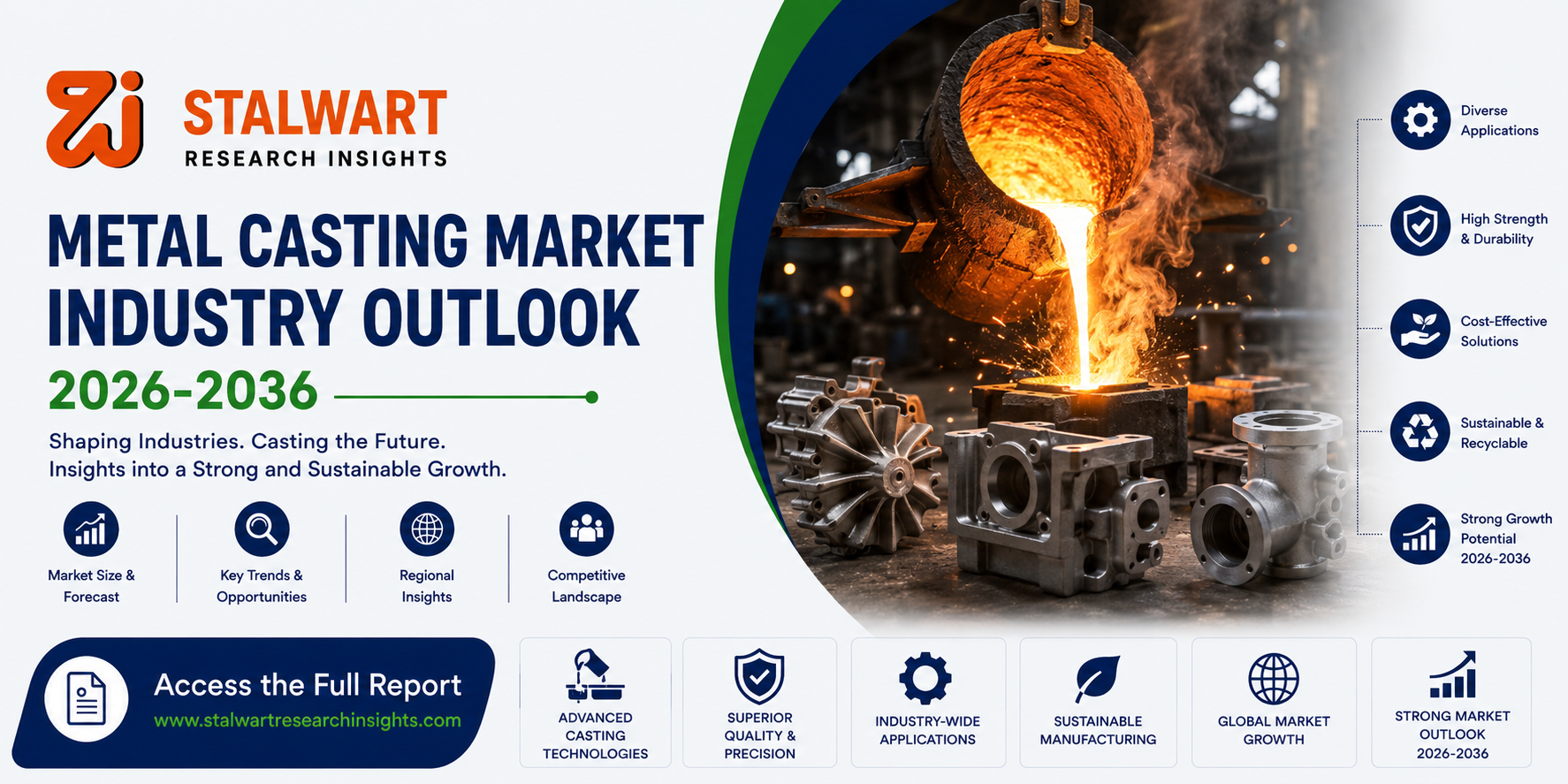 STALWART
RESEARCH INSIGHTS

METAL CASTING MARKET INDUSTRY OUTLOOK
2026-2036

Shaping Industries. Casting the Future.
Insights into a Strong and Sustainable Growth.

Market Size & Forecast

Key Trends & Opportunities

Regional Insights

Competitive Landscape

Diverse Applications

High Strength & Durability

Cost-Effective Solutions

Sustainable & Recyclable

Strong Growth Potential 2026-2036

Access the Full Report
www.stalwartresearchinsights.com

ADVANCED CASTING TECHNOLOGIES

SUPERIOR QUALITY & PRECISION

INDUSTRY-WIDE APPLICATIONS

SUSTAINABLE MANUFACTURING

GLOBAL MARKET GROWTH

STRONG MARKET OUTLOOK 2026-2036